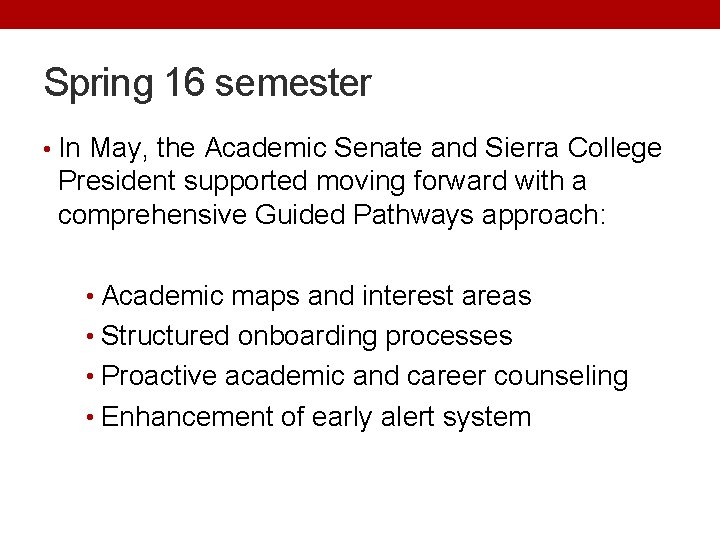 Spring 16 semester

• In May, the Academic Senate and Sierra College President supported moving forward with a comprehensive Guided Pathways approach:

• Academic maps and interest areas
• Structured onboarding processes
• Proactive academic and career counseling
• Enhancement of early alert system